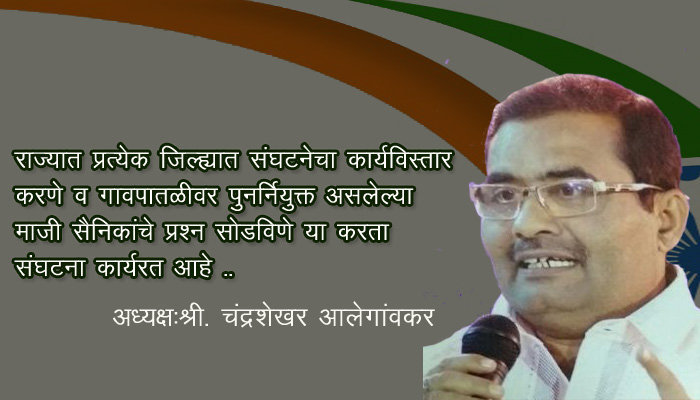 राज्यात प्रत्येक जिल्ह्यात संघटनेचा कार्यविस्तार करणे व गावपातळीवर पुनर्नियुक्त असलेल्या माजी सैनिकांचे प्रश्न सोडविणे या करता संघटना कार्यरत आहे ..

अध्यक्षःश्री. चंद्रशेखर आलेगांवकर